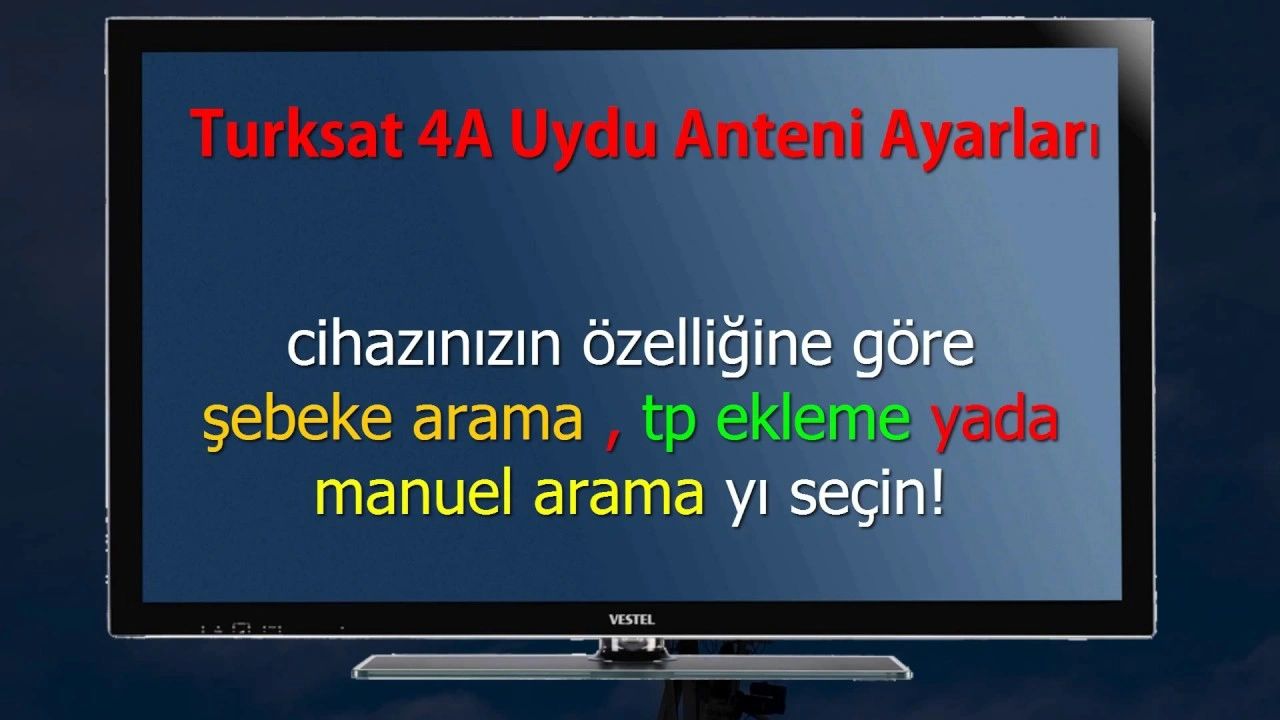 Turksat 4A Uydu Anteni Ayarları

cihazınızın özelliğine göre şebeke arama , tp ekleme yada manuel arama yı seçin!

VESTEL